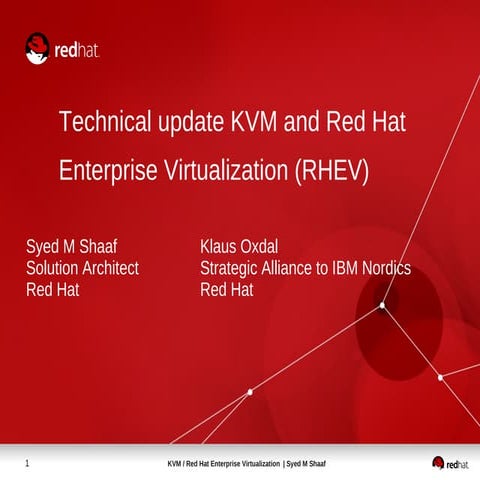 redhat.

Technical update KVM and Red Hat Enterprise Virtualization (RHEV)

Syed M Shaaf
Solution Architect
Red Hat

Klaus Oxdal
Strategic Alliance to IBM Nordics
Red Hat

1 KVM / Red Hat Enterprise Virtualization | Syed M Shaaf redhat.